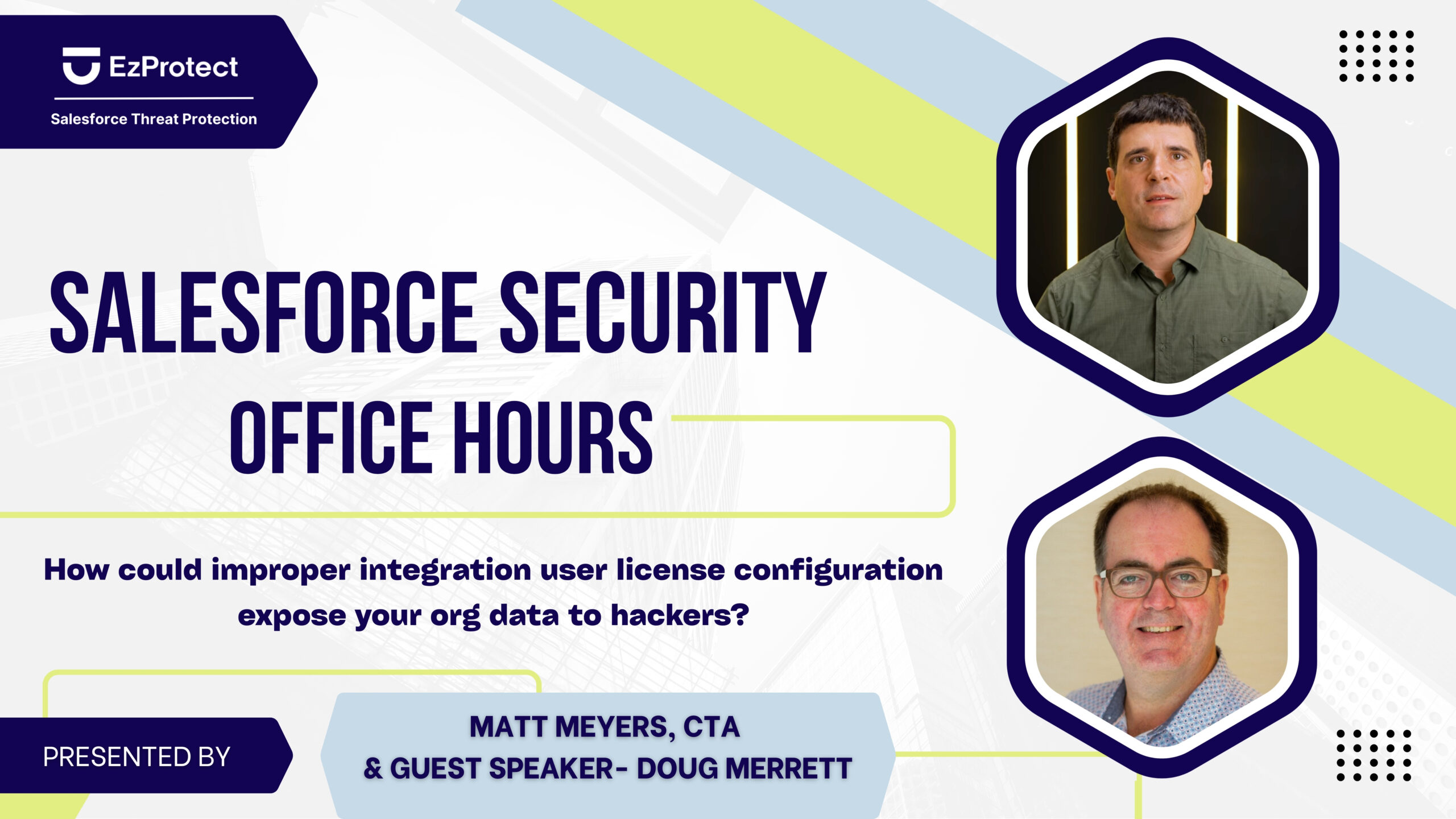 EzProtect
Salesforce Threat Protection

SALESFORCE SECURITY OFFICE HOURS

How could improper integration user license configuration expose your org data to hackers?

PRESENTED BY

MATT MEYERS, CTA
& GUEST SPEAKER- DOUG MERRETT